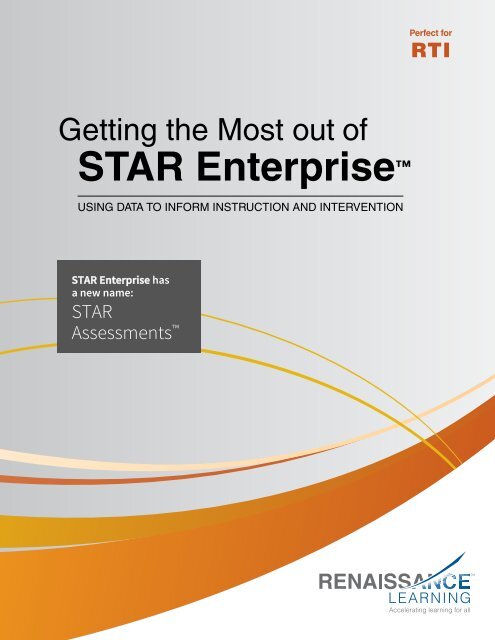 Perfect for
RTI

Getting the Most out of
STAR Enterprise™

USING DATA TO INFORM INSTRUCTION AND INTERVENTION

STAR Enterprise has a new name:
STAR Assessments™

RENAISSANCE™
LEARNING
Accelerating learning for all